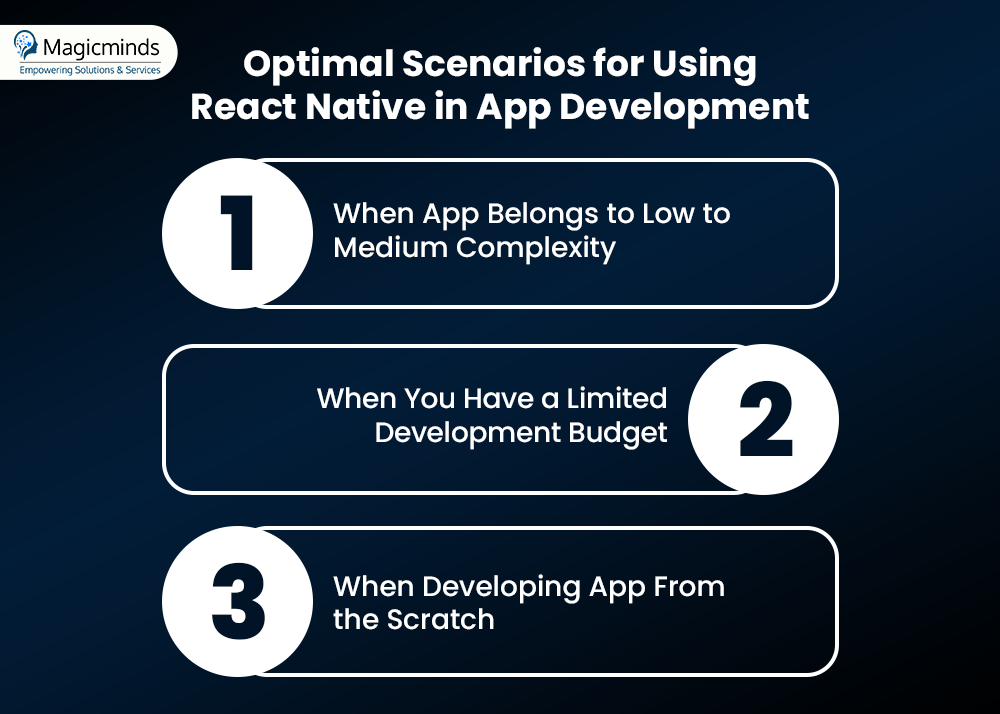 Magicminds
Empowering Solutions & Services

Optimal Scenarios for Using React Native in App Development

1
When App Belongs to Low to Medium Complexity

When You Have a Limited Development Budget
2

3
When Developing App From the Scratch